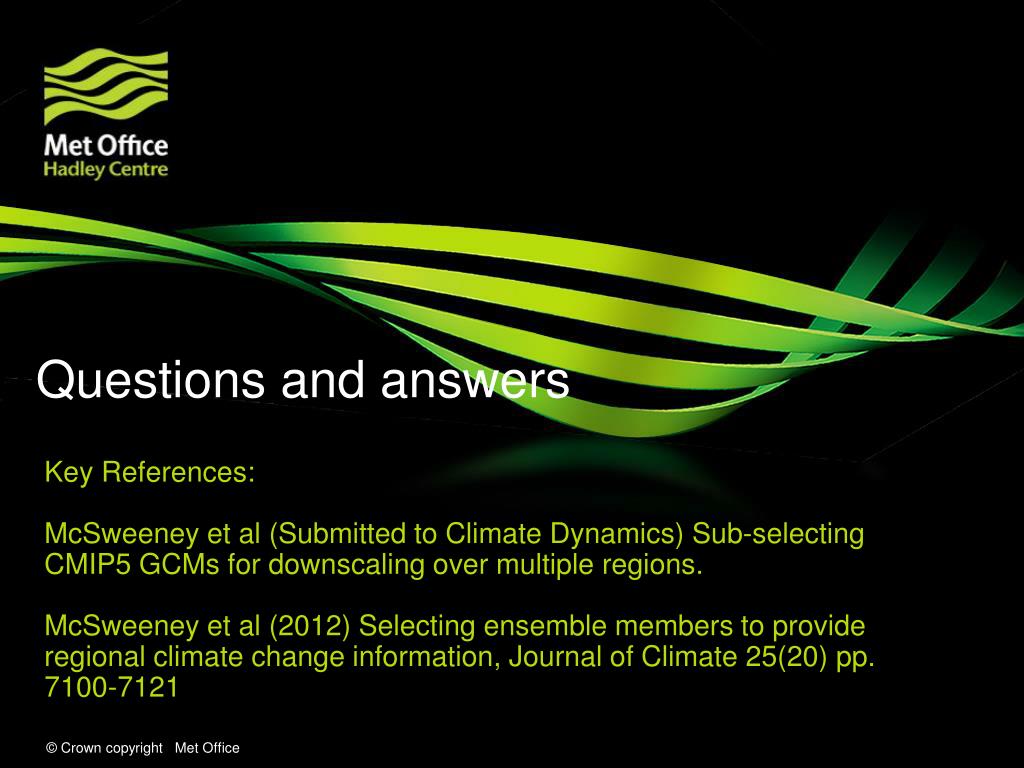 Met Office
Hadley Centre

Questions and answers

Key References:

McSweeney et al (Submitted to Climate Dynamics) Sub-selecting CMIP5 GCMs for downscaling over multiple regions.

McSweeney et al (2012) Selecting ensemble members to provide regional climate change information, Journal of Climate 25(20) pp. 7100-7121

© Crown copyright Met Office